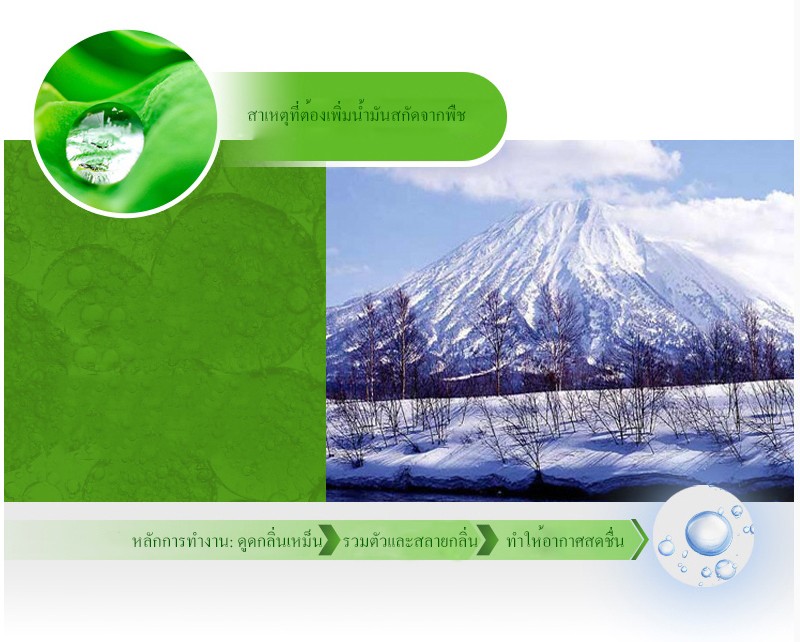 สาเหตุที่ต้องเพิ่มน้ำมันสกัดจากพืช

หลักการทำงาน: ดูดกลิ่นเหม็น รวมตัวและสลายกลิ่น ทำให้อากาศสดชื่น